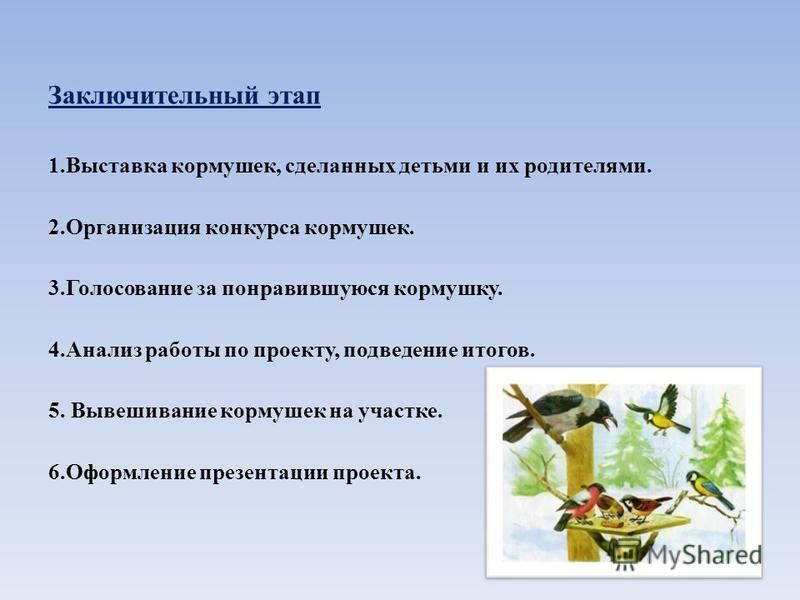 Заключительный этап

1.Выставка кормушек, сделанных детьми и их родителями.

2.Организация конкурса кормушек.

3.Голосование за понравившуюся кормушку.

4.Анализ работы по проекту, подведение итогов.

5. Вывешивание кормушек на участке.

6.Оформление презентации проекта.

MyShared